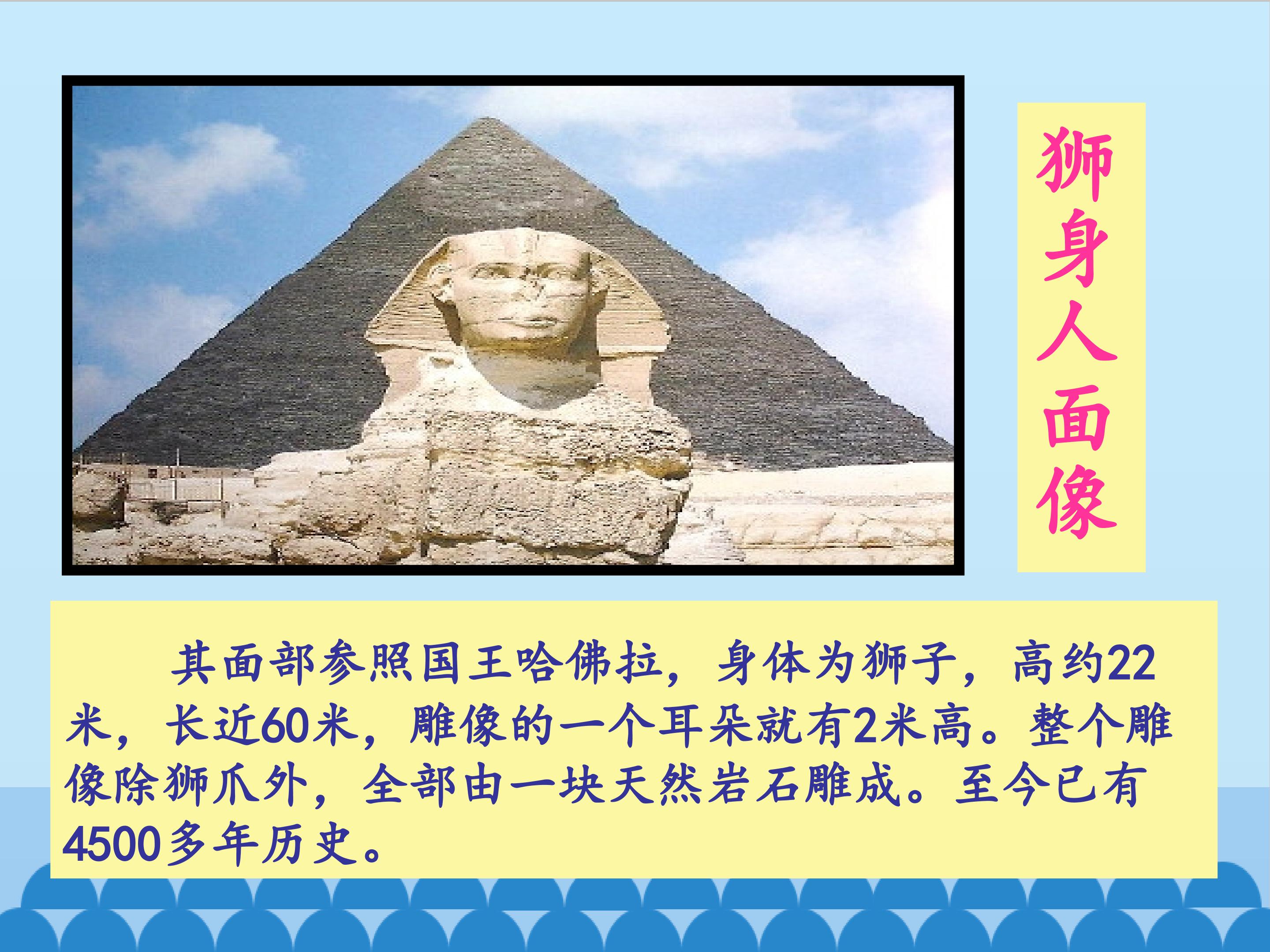 狮身人面像

其面部参照国王哈佛拉，身体为狮子，高约22米，长近60米，雕像的一个耳朵就有2米高。整个雕像除狮爪外，全部由一块天然岩石雕成。至今已有4500多年历史。